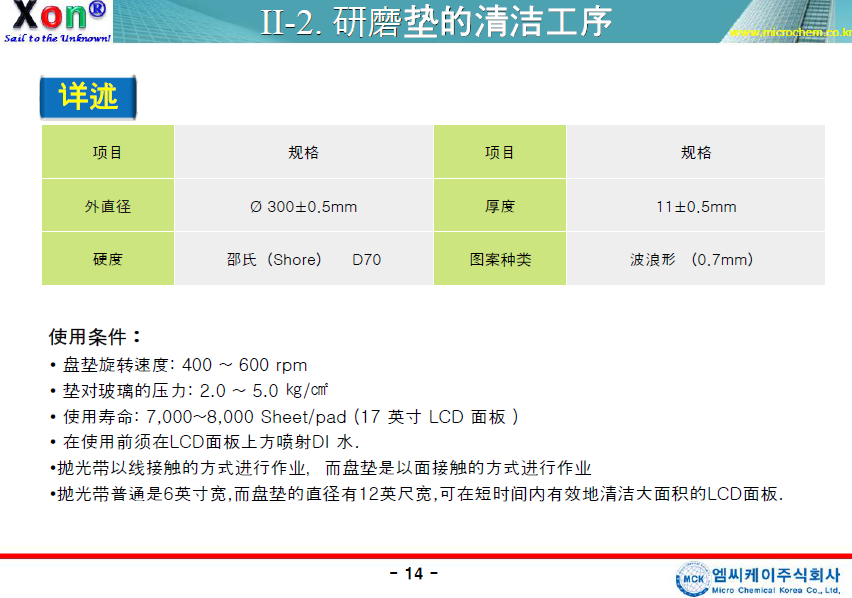 Xon®
Sail to the Unknown!

II-2. 研磨垫的清洁工序

www.microchem.co.kr

详述

| 项目 | 规格 | 项目 | 规格 |
|---|---|---|---|
| 外直径 | Ø 300±0.5mm | 厚度 | 11±0.5mm |
| 硬度 | 邵氏 (Shore) D70 | 图案种类 | 波浪形 (0.7mm) |

使用条件：
• 盘垫旋转速度: 400 ~ 600 rpm
• 垫对玻璃的压力: 2.0 ~ 5.0 kg/㎠
• 使用寿命: 7,000~8,000 Sheet/pad (17 英寸 LCD 面板 )
• 在使用前须在LCD面板上方喷射DI 水.
•抛光带以线接触的方式进行作业, 而盘垫是以面接触的方式进行作业
•抛光带普通是6英寸宽,而盘垫的直径有12英尺宽,可在短时间内有效地清洁大面积的LCD面板.

- 14 -

MCK 엠씨케이주식회사
Micro Chemical Korea Co., Ltd.